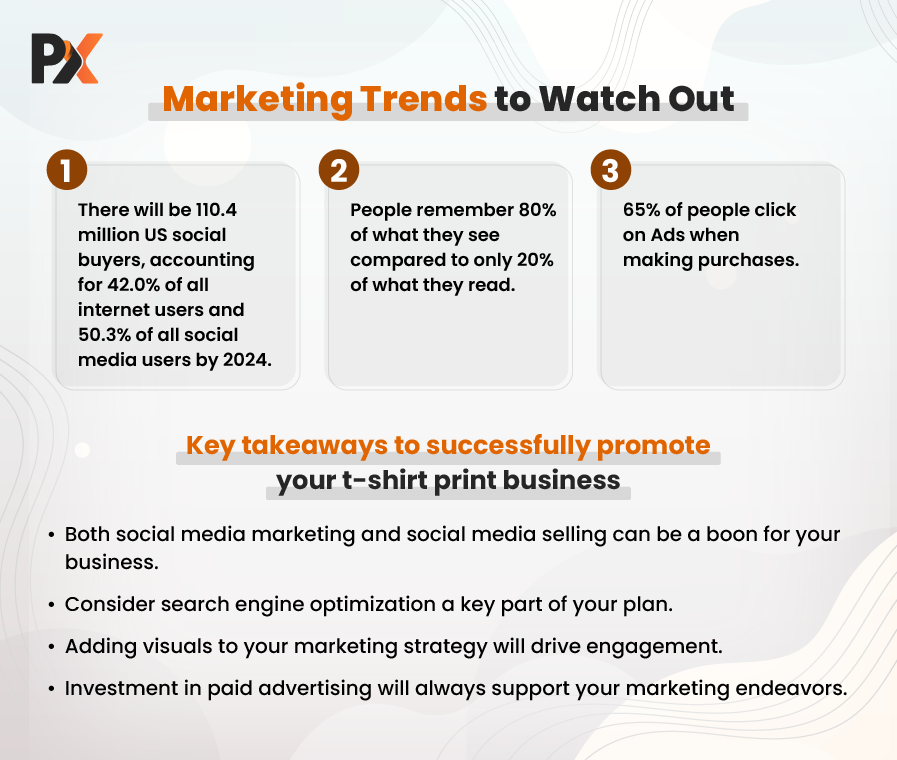 PX

Marketing Trends to Watch Out

1
There will be 110.4 million US social buyers, accounting for 42.0% of all internet users and 50.3% of all social media users by 2024.

2
People remember 80% of what they see compared to only 20% of what they read.

3
65% of people click on Ads when making purchases.

Key takeaways to successfully promote your t-shirt print business

• Both social media marketing and social media selling can be a boon for your business.
• Consider search engine optimization a key part of your plan.
• Adding visuals to your marketing strategy will drive engagement.
• Investment in paid advertising will always support your marketing endeavors.